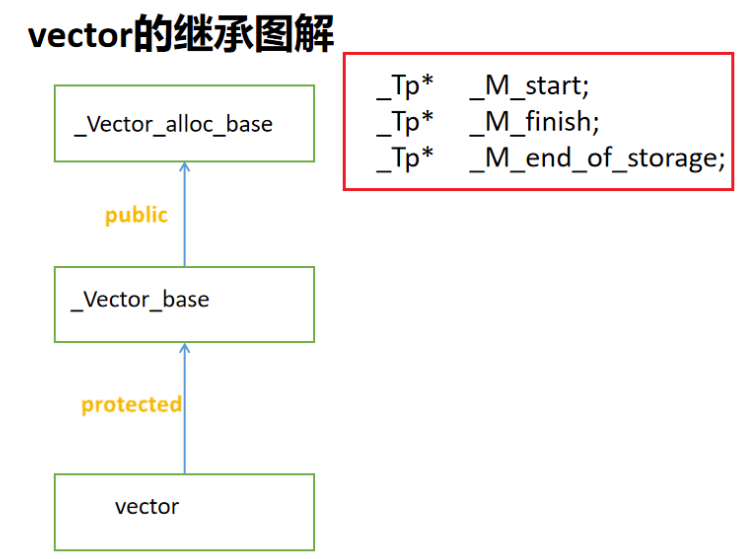 vector的继承图解

_Vector_alloc_base

public

_Vector_base

protected

vector

_Tp* _M_start;
_Tp* _M_finish;
_Tp* _M_end_of_storage;